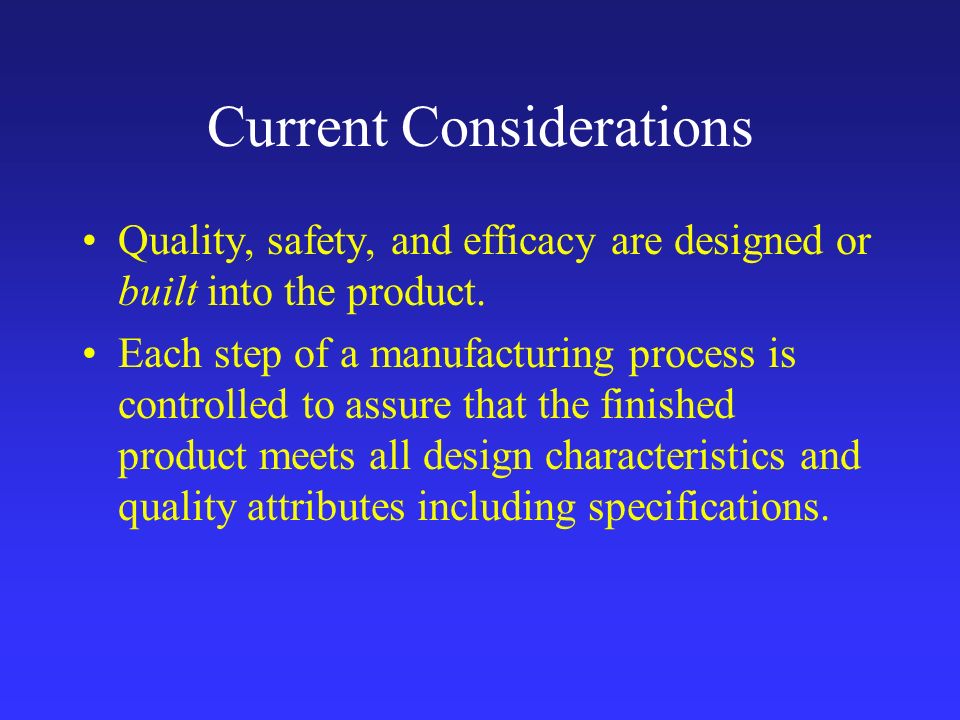 Current Considerations

• Quality, safety, and efficacy are designed or built into the product.

• Each step of a manufacturing process is controlled to assure that the finished product meets all design characteristics and quality attributes including specifications.